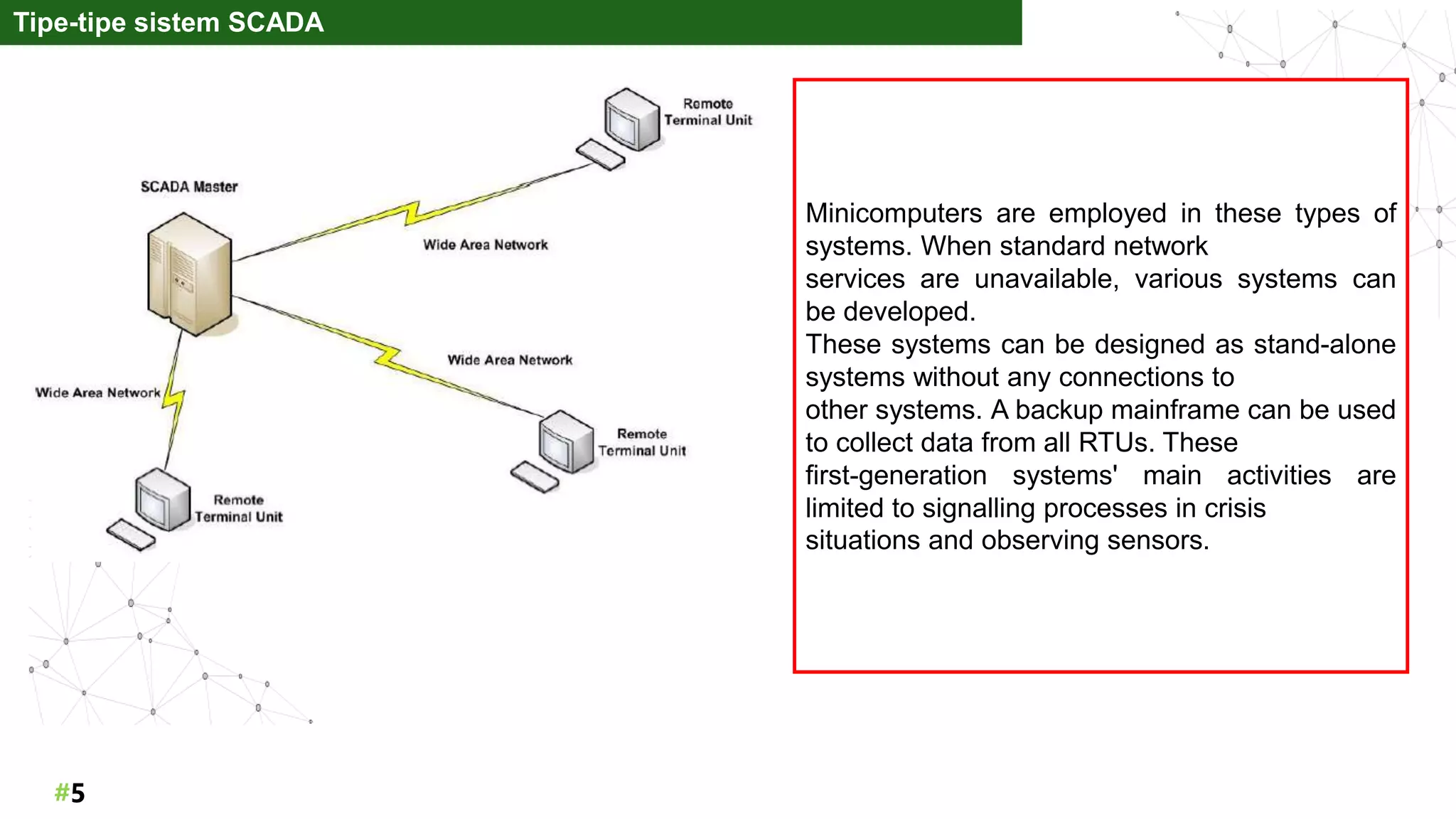 Tipe-tipe sistem SCADA

Remote Terminal Unit

SCADA Master

Wide Area Network

Wide Area Network

Wide Area Network

Remote Terminal Unit

Remote Terminal Unit

Minicomputers are employed in these types of systems. When standard network services are unavailable, various systems can be developed.
These systems can be designed as stand-alone systems without any connections to other systems. A backup mainframe can be used to collect data from all RTUs. These first-generation systems' main activities are limited to signalling processes in crisis situations and observing sensors.

#5